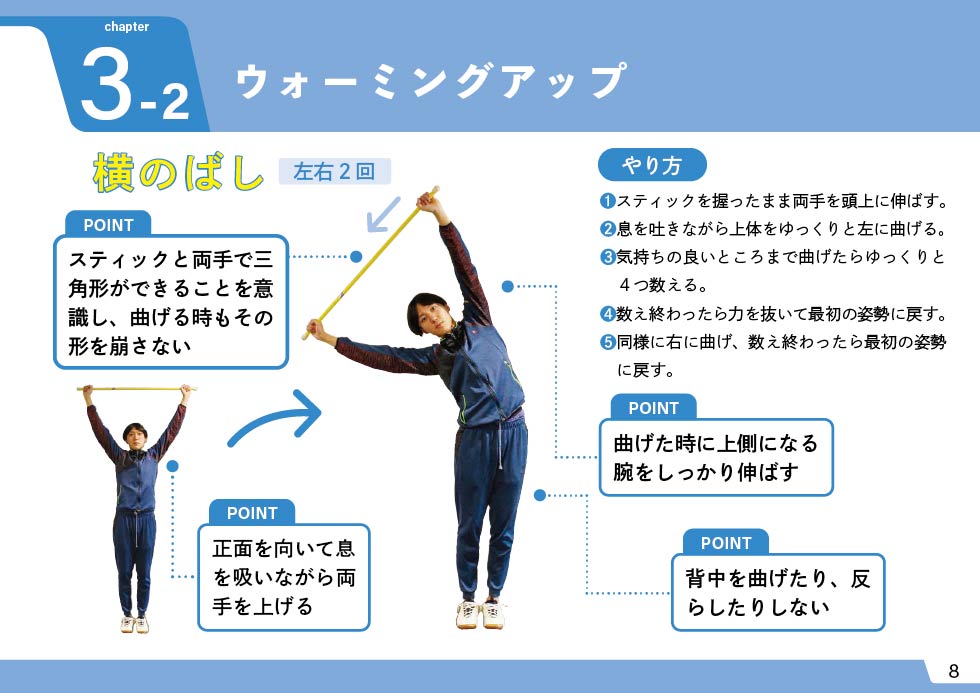 chapter
3-2 ウォーミングアップ

横のばし 左右２回

POINT
スティックと両手で三角形ができることを意識し、曲げる時もその形を崩さない

POINT
正面を向いて息を吸いながら両手を上げる

やり方
❶スティックを握ったまま両手を頭上に伸ばす。
❷息を吐きながら上体をゆっくりと左に曲げる。
❸気持ちの良いところまで曲げたらゆっくりと４つ数える。
❹数え終わったら力を抜いて最初の姿勢に戻す。
❺同様に右に曲げ、数え終わったら最初の姿勢に戻す。

POINT
曲げた時に上側になる腕をしっかり伸ばす

POINT
背中を曲げたり、反らしたりしない

8